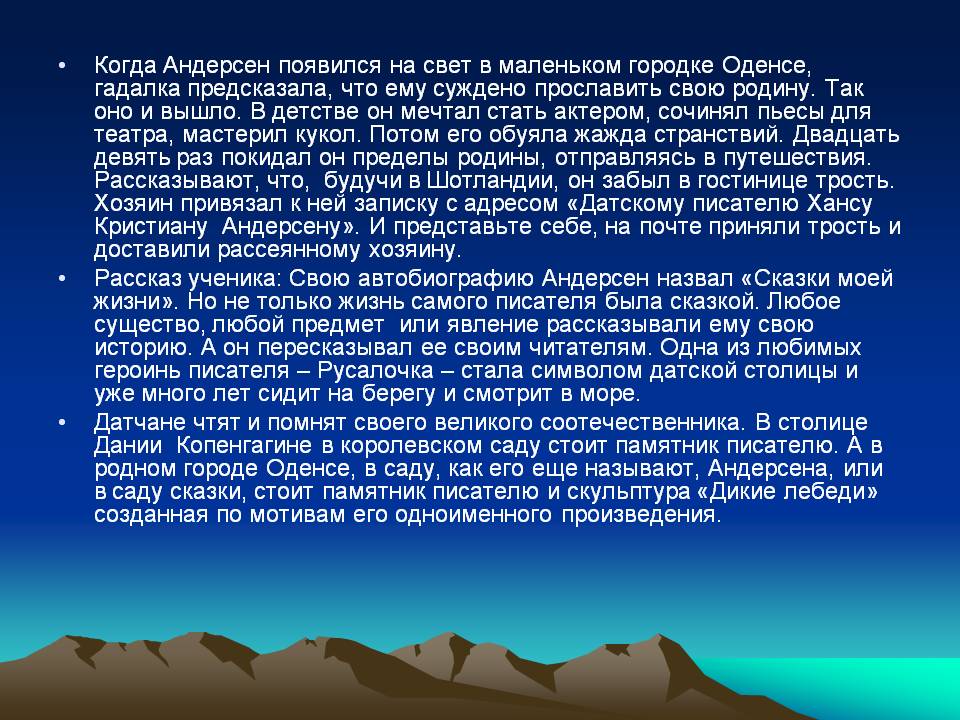 • Когда Андерсен появился на свет в маленьком городке Оденсе, гадалка предсказала, что ему суждено прославить свою родину. Так оно и вышло. В детстве он мечтал стать актером, сочинял пьесы для театра, мастерил кукол. Потом его обуяла жажда странствий. Двадцать девять раз покидал он пределы родины, отправляясь в путешествия. Рассказывают, что, будучи в Шотландии, он забыл в гостинице трость. Хозяин привязал к ней записку с адресом «Датскому писателю Хансу Кристиану Андерсену». И представьте себе, на почте приняли трость и доставили рассеянному хозяину.

• Рассказ ученика: Свою автобиографию Андерсен назвал «Сказки моей жизни». Но не только жизнь самого писателя была сказкой. Любое существо, любой предмет или явление рассказывали ему свою историю. А он пересказывал ее своим читателям. Одна из любимых героинь писателя – Русалочка – стала символом датской столицы и уже много лет сидит на берегу и смотрит в море.

• Датчане чтят и помнят своего великого соотечественника. В столице Дании Копенгагине в королевском саду стоит памятник писателю. А в родном городе Оденсе, в саду, как его еще называют, Андерсена, или в саду сказки, стоит памятник писателю и скульптура «Дикие лебеди» созданная по мотивам его одноименного произведения.